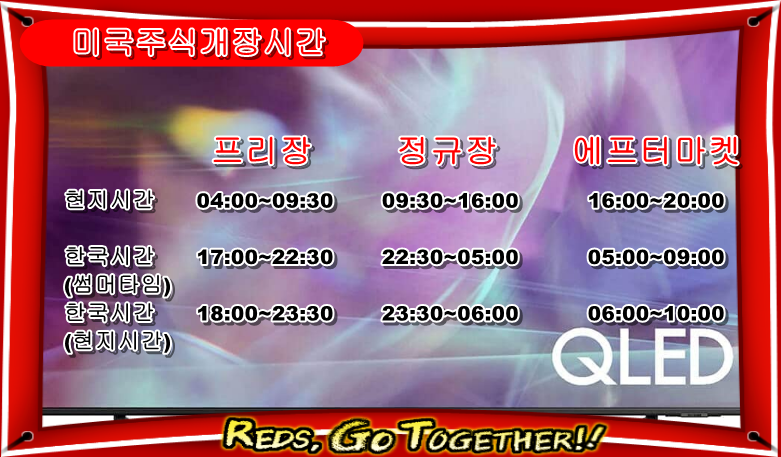 미국주식개장시간

| | 프리장 | 정규장 | 에프터마켓 |
|---|---|---|---|
| 현지시간 | 04:00~09:30 | 09:30~16:00 | 16:00~20:00 |
| 한국시간 (썸머타임) | 17:00~22:30 | 22:30~05:00 | 05:00~09:00 |
| 한국시간 (현지시간) | 18:00~23:30 | 23:30~06:00 | 06:00~10:00 |

QLED

REDS, GO TOGETHER!!